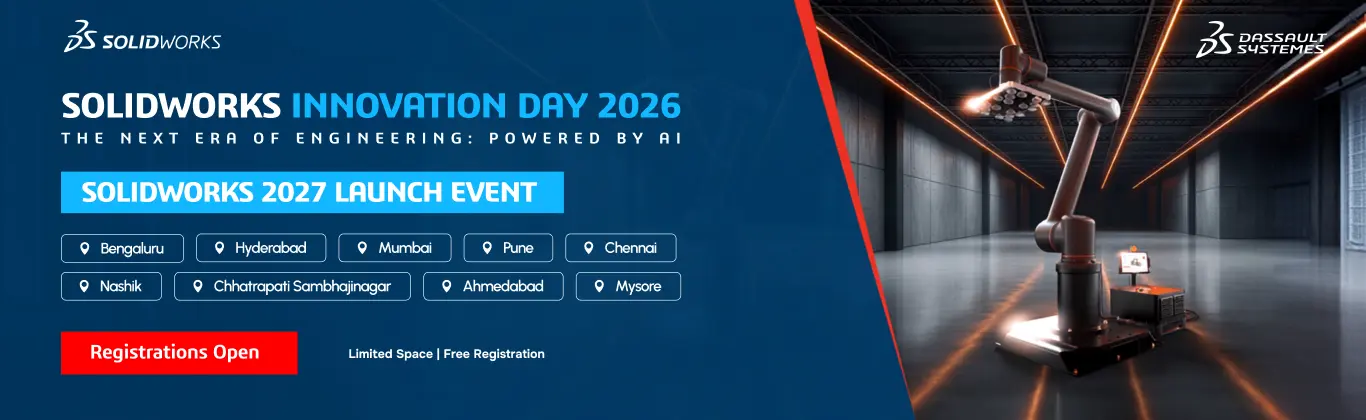 SOLIDWORKS

SOLIDWORKS INNOVATION DAY 2026

THE NEXT ERA OF ENGINEERING: POWERED BY AI

SOLIDWORKS 2027 LAUNCH EVENT

Bengaluru Hyderabad Mumbai Pune Chennai

Nashik Chhatrapati Sambhajinagar Ahmedabad Mysore

Registrations Open

Limited Space | Free Registration

DASSAULT SYSTEMES